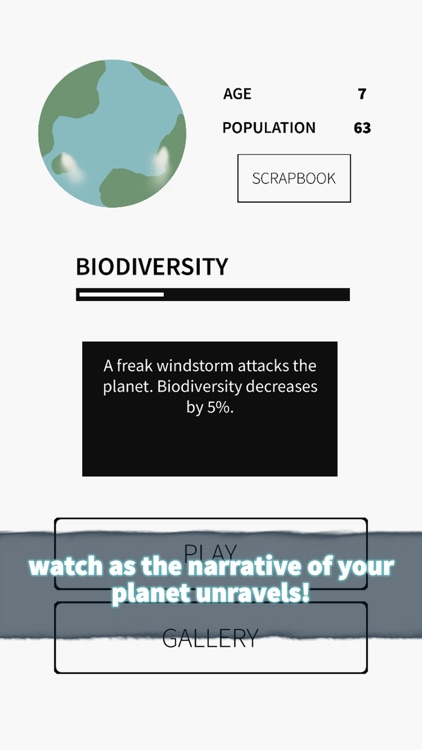 AGE 7

POPULATION 63

SCRAPBOOK

BIODIVERSITY

A freak windstorm attacks the planet. Biodiversity decreases by 5%.

PLAY

watch as the narrative of your planet unravels!

GALLERY